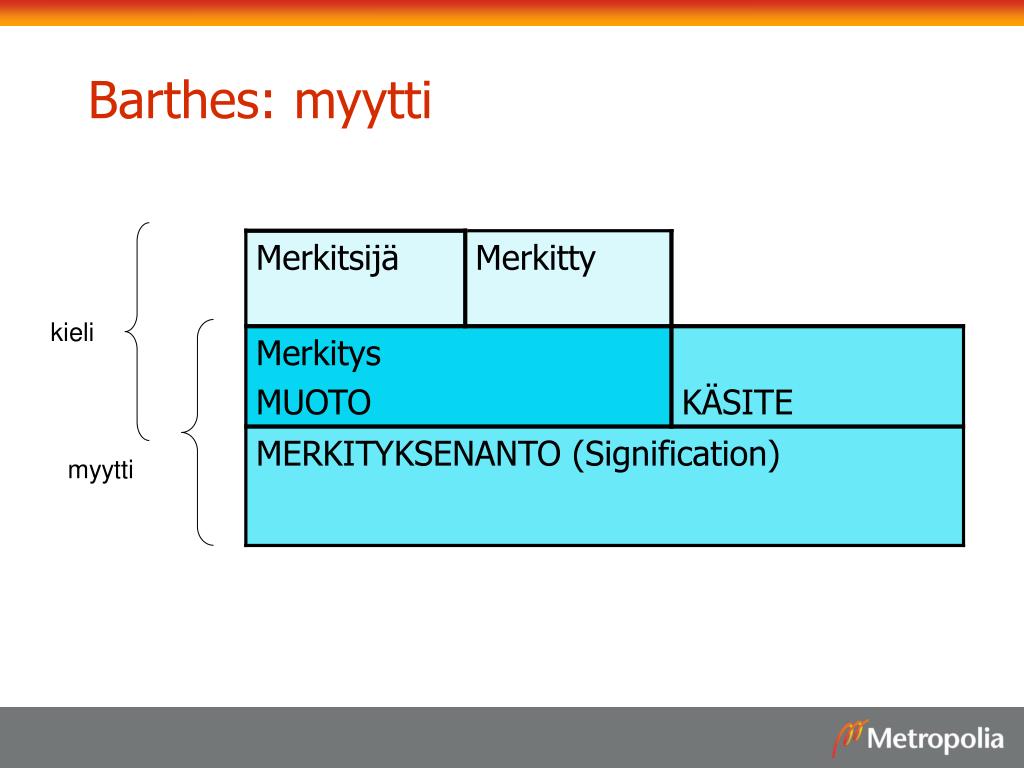 Barthes: myytti

kieli

myytti

Merkitsijä

Merkitty

Merkitys

MUOTO

KÄSITE

MERKITYKSENANTO (Signification)

Metropolia